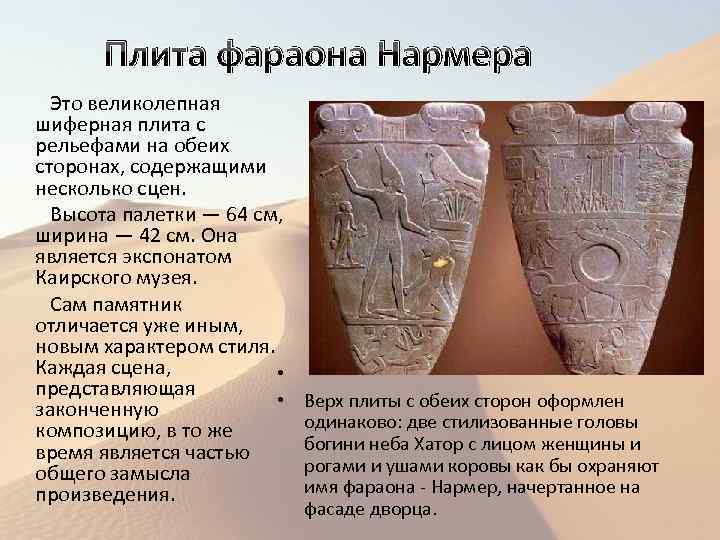 Плита фараона Нармера

Это великолепная шиферная плита с рельефами на обеих сторонах, содержащими несколько сцен.

Высота палетки — 64 см, ширина — 42 см. Она является экспонатом Каирского музея.

Сам памятник отличается уже иным, новым характером стиля. Каждая сцена, представляющая законченную композицию, в то же время является частью общего замысла произведения.

•

• Верх плиты с обеих сторон оформлен одинаково: две стилизованные головы богини неба Хатор с лицом женщины и рогами и ушами коровы как бы охраняют имя фараона - Нармер, начертанное на фасаде дворца.